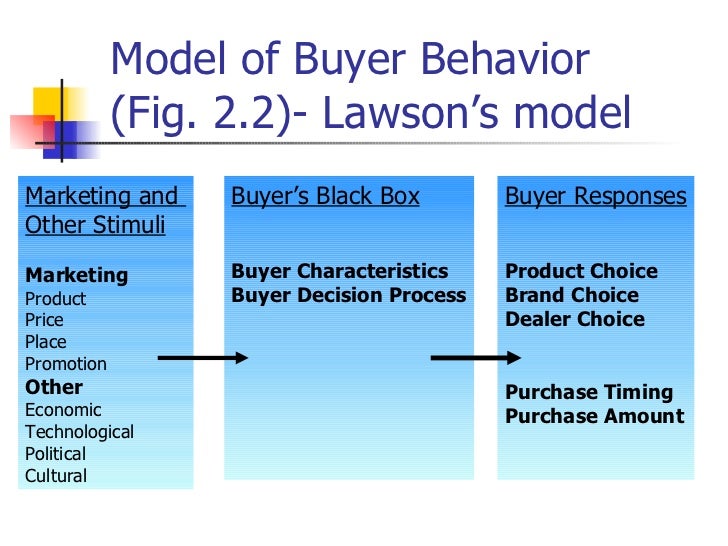 Model of Buyer Behavior (Fig. 2.2)- Lawson's model

Marketing and Other Stimuli

Marketing
Product
Price
Place
Promotion
Other
Economic
Technological
Political
Cultural

Buyer's Black Box

Buyer Characteristics
Buyer Decision Process

Buyer Responses

Product Choice
Brand Choice
Dealer Choice

Purchase Timing
Purchase Amount